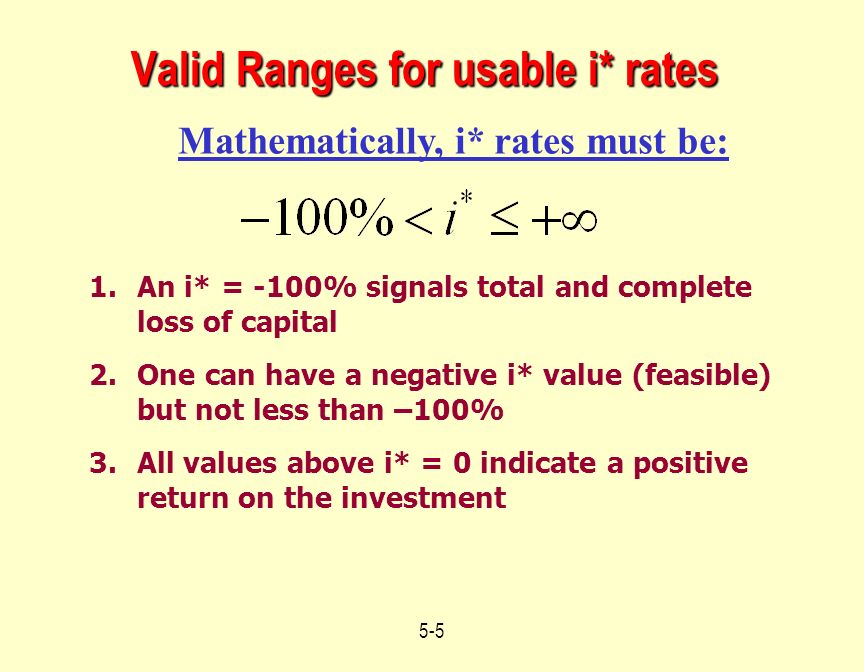 Valid Ranges for usable i* rates

Mathematically, i* rates must be:

$-100\% < i^* \leq +\infty$

1. An i* = -100% signals total and complete loss of capital

2. One can have a negative i* value (feasible) but not less than –100%

3. All values above i* = 0 indicate a positive return on the investment

5-5